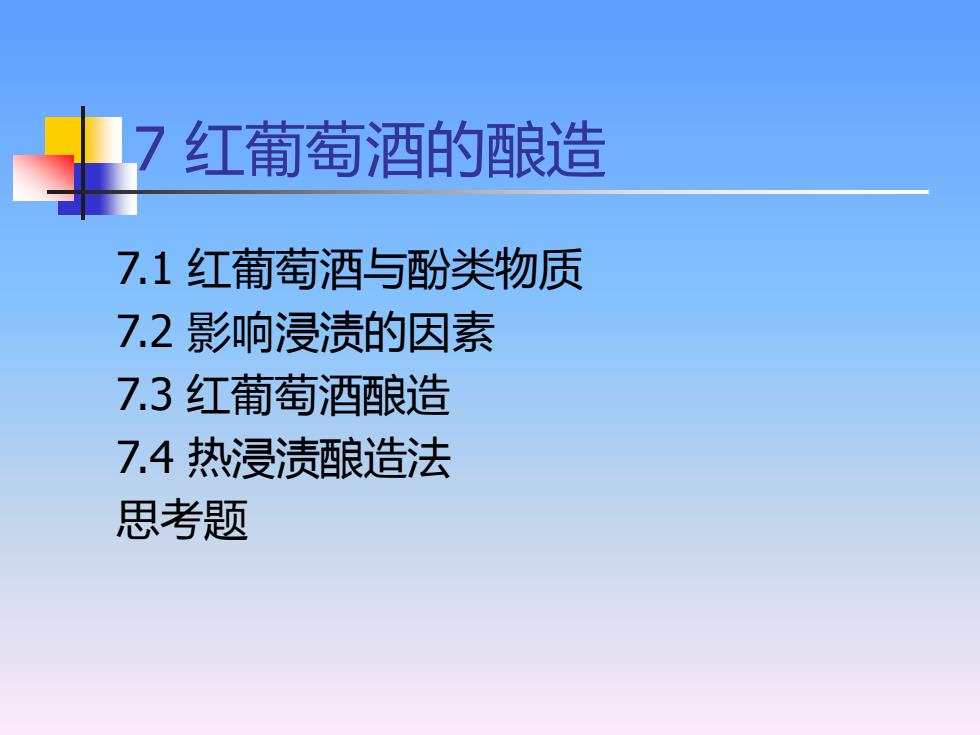 7 红葡萄酒的酿造

7.1 红葡萄酒与酚类物质
7.2 影响浸渍的因素
7.3 红葡萄酒酿造
7.4 热浸渍酿造法
思考题